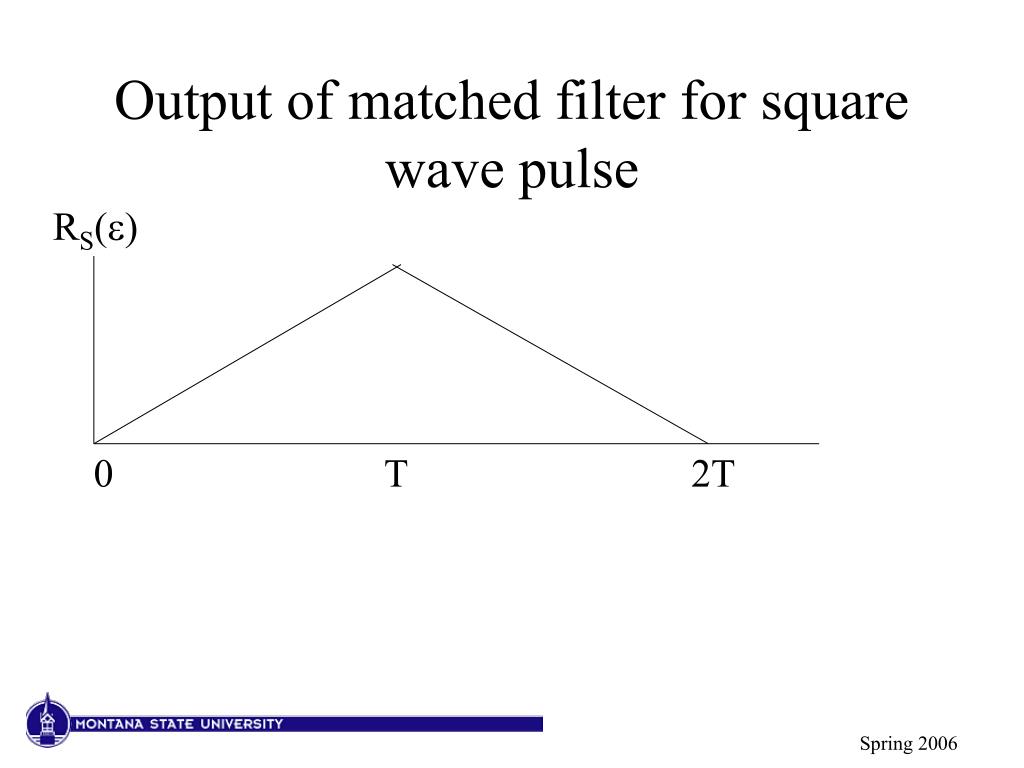 Output of matched filter for square wave pulse

$R_S(\varepsilon)$

0

T

2T

MONTANA STATE UNIVERSITY

Spring 2006